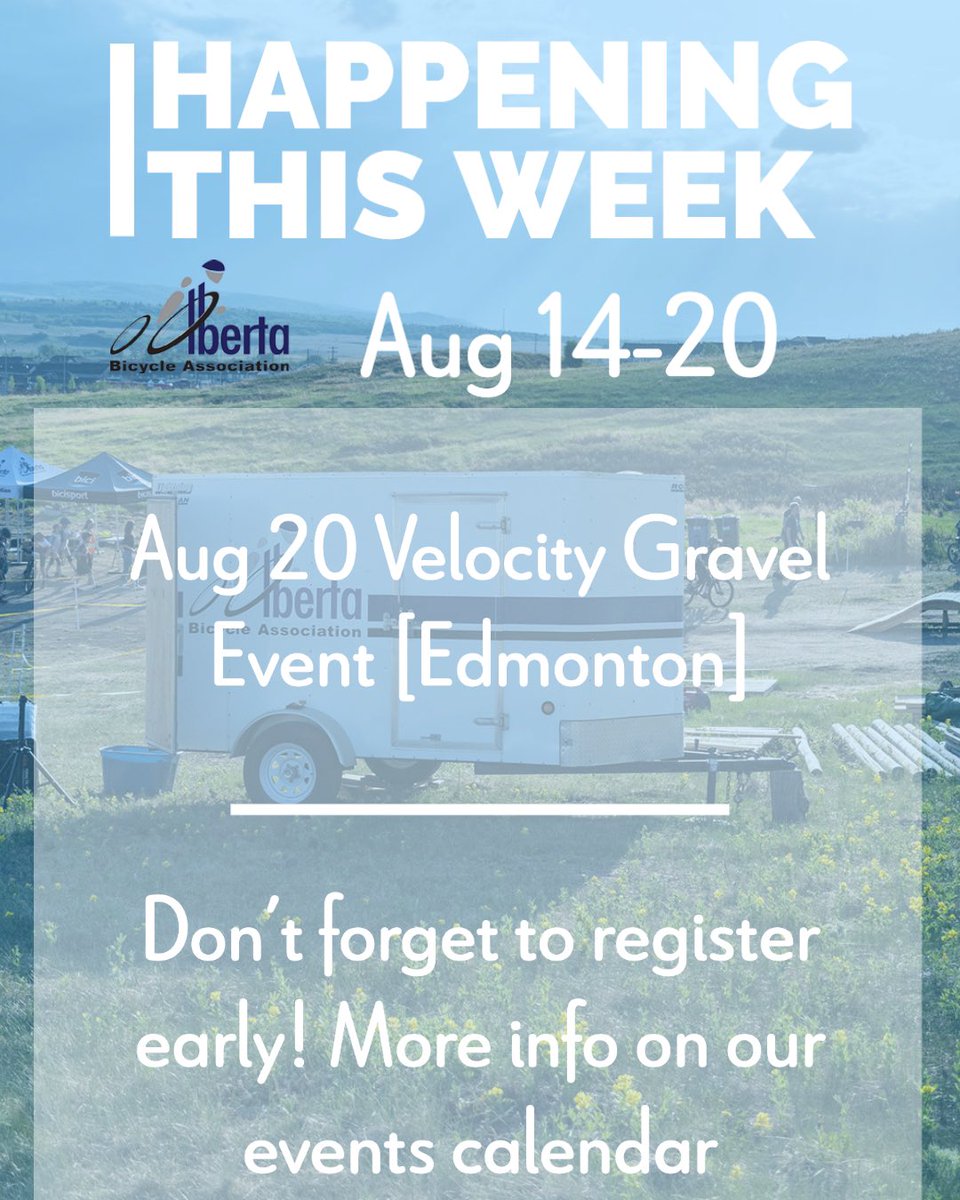 HAPPENING THIS WEEK

Alberta Bicycle Association

Aug 14-20

bicisport

Alberta Bicycle Association

Aug 20 Velocity Gravel Event [Edmonton]

Don't forget to register early! More info on our events calendar